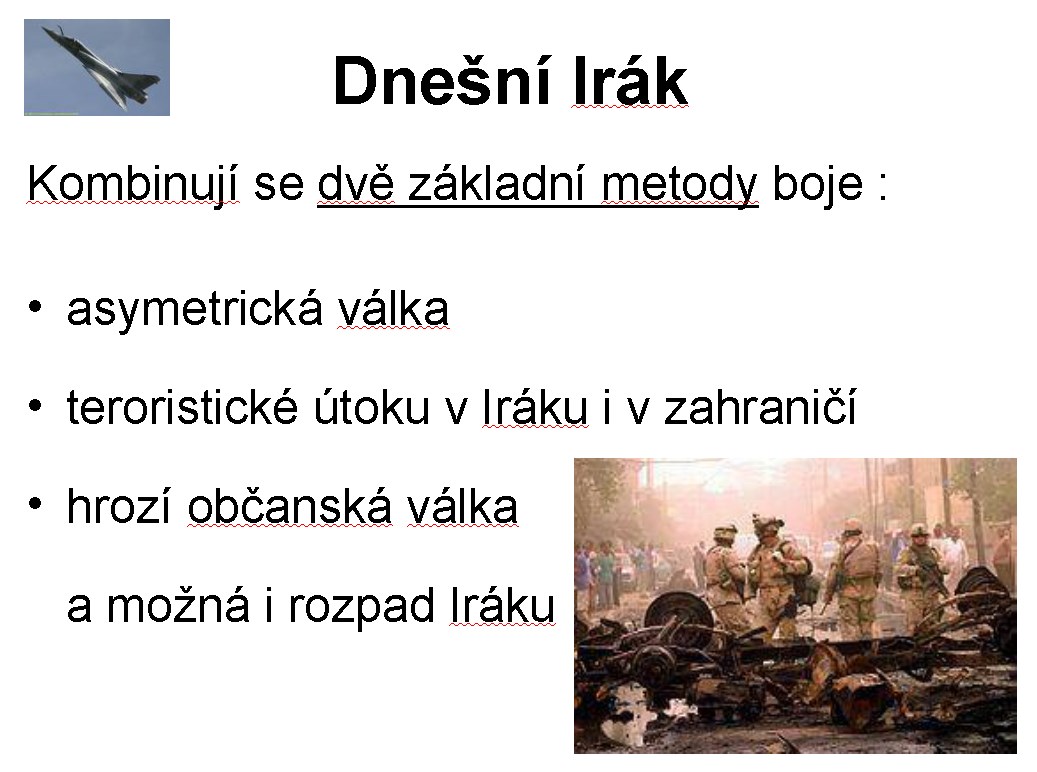 Dnešní Irák

Kombinují se dvě základní metody boje :

• asymetrická válka

• teroristické útoku v Iráku i v zahraničí

• hrozí občanská válka

a možná i rozpad Iráku